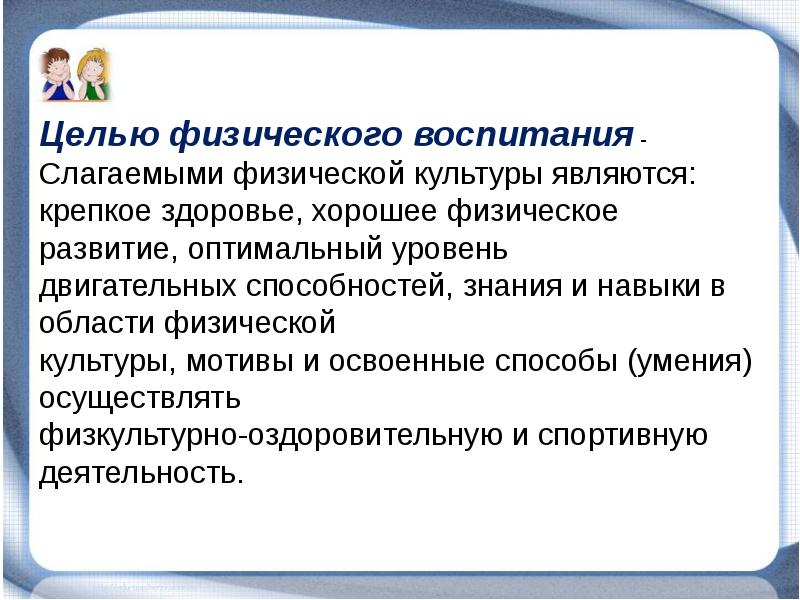 Целью физического воспитания -
Слагаемыми физической культуры являются: крепкое здоровье, хорошее физическое развитие, оптимальный уровень двигательных способностей, знания и навыки в области физической культуры, мотивы и освоенные способы (умения) осуществлять физкультурно-оздоровительную и спортивную деятельность.